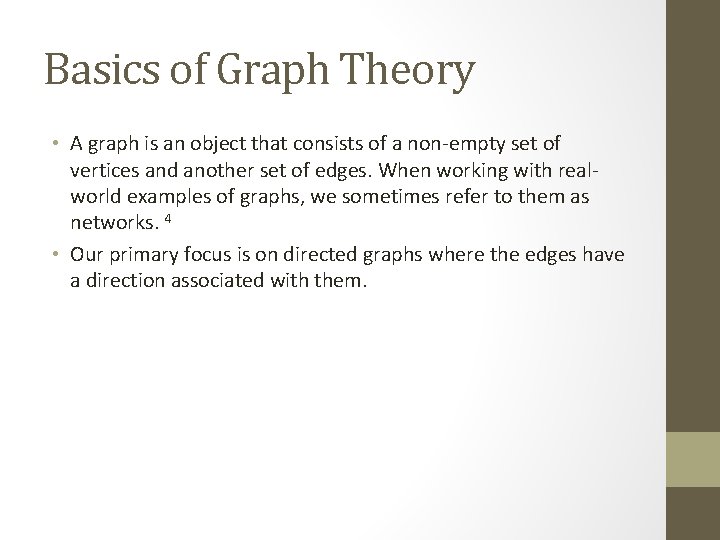 Basics of Graph Theory

• A graph is an object that consists of a non-empty set of vertices and another set of edges. When working with real-world examples of graphs, we sometimes refer to them as networks. $^4$

• Our primary focus is on directed graphs where the edges have a direction associated with them.